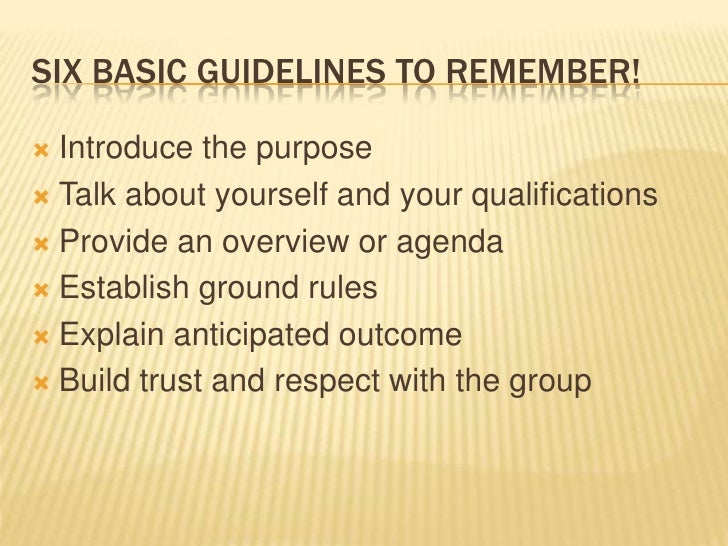 SIX BASIC GUIDELINES TO REMEMBER!

Introduce the purpose
Talk about yourself and your qualifications
Provide an overview or agenda
Establish ground rules
Explain anticipated outcome
Build trust and respect with the group